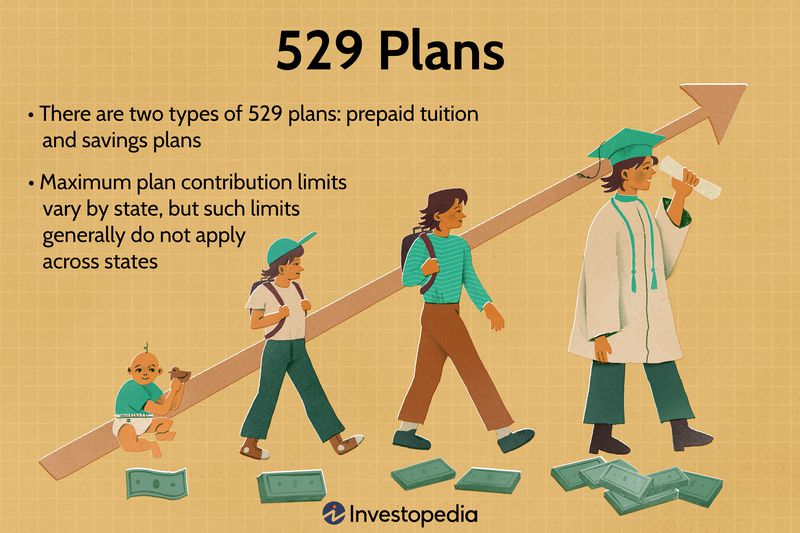 529 Plans

• There are two types of 529 plans: prepaid tuition and savings plans

• Maximum plan contribution limits vary by state, but such limits generally do not apply across states

Investopedia